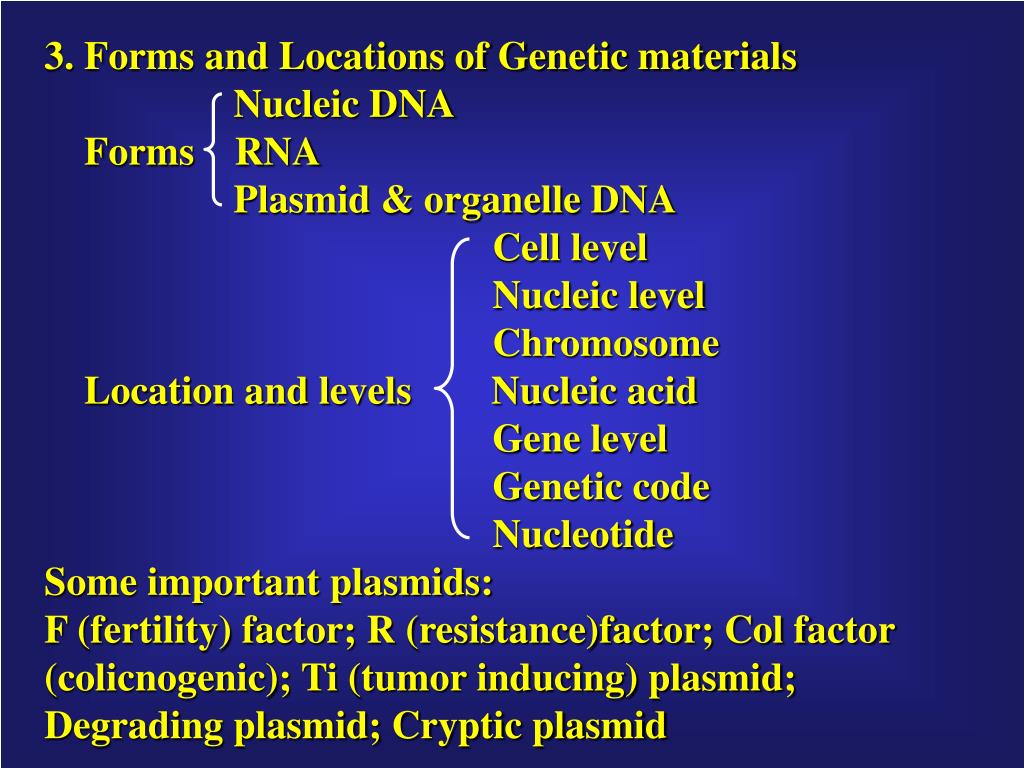 3. Forms and Locations of Genetic materials

Forms
Nucleic DNA
RNA
Plasmid & organelle DNA

Location and levels
Cell level
Nucleic level
Chromosome
Nucleic acid
Gene level
Genetic code
Nucleotide

Some important plasmids:
F (fertility) factor; R (resistance)factor; Col factor (colicnogenic); Ti (tumor inducing) plasmid; Degrading plasmid; Cryptic plasmid